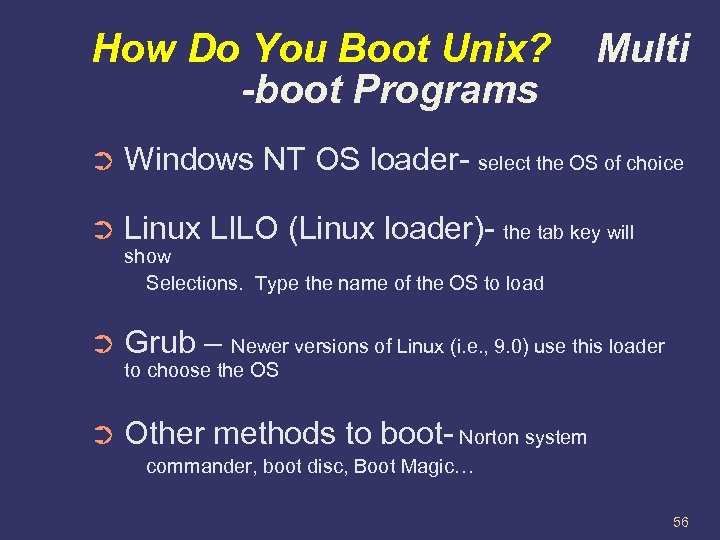 How Do You Boot Unix? Multi -boot Programs

➲ Windows NT OS loader- select the OS of choice

➲ Linux LILO (Linux loader)- the tab key will show
Selections. Type the name of the OS to load

➲ Grub – Newer versions of Linux (i.e., 9.0) use this loader to choose the OS

➲ Other methods to boot- Norton system commander, boot disc, Boot Magic…

56